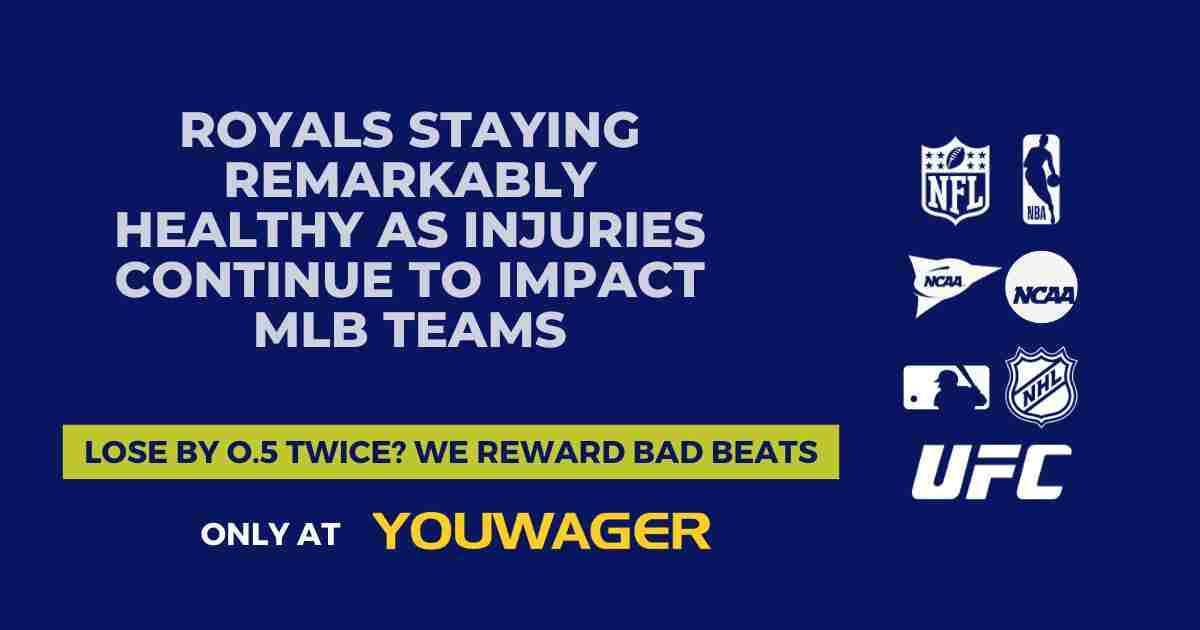 ROYALS STAYING REMARKABLY HEALTHY AS INJURIES CONTINUE TO IMPACT MLB TEAMS

LOSE BY 0.5 TWICE? WE REWARD BAD BEATS

ONLY AT YOUWAGER

NFL
NBA
NCAA
NCAA
NHL
UFC